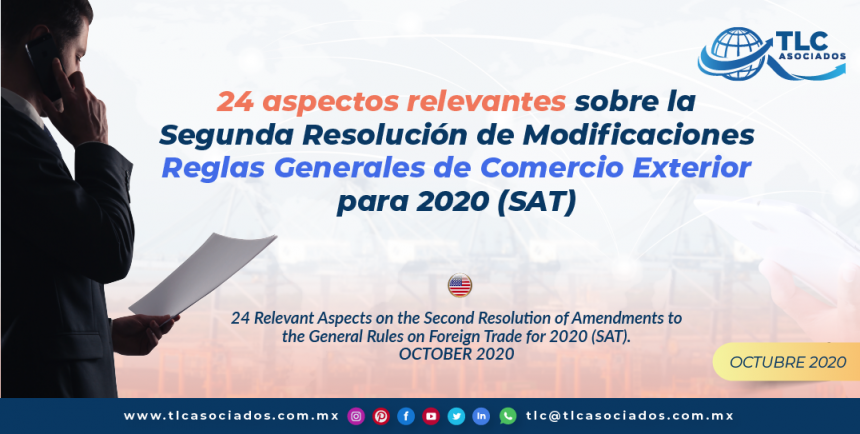 TLC
ASOCIADOS

24 aspectos relevantes sobre la Segunda Resolución de Modificaciones Reglas Generales de Comercio Exterior para 2020 (SAT)

24 Relevant Aspects on the Second Resolution of Amendments to the General Rules on Foreign Trade for 2020 (SAT).
OCTOBER 2020

OCTUBRE 2020

www.tlcasociados.com.mx tlc@tlcasociados.com.mx